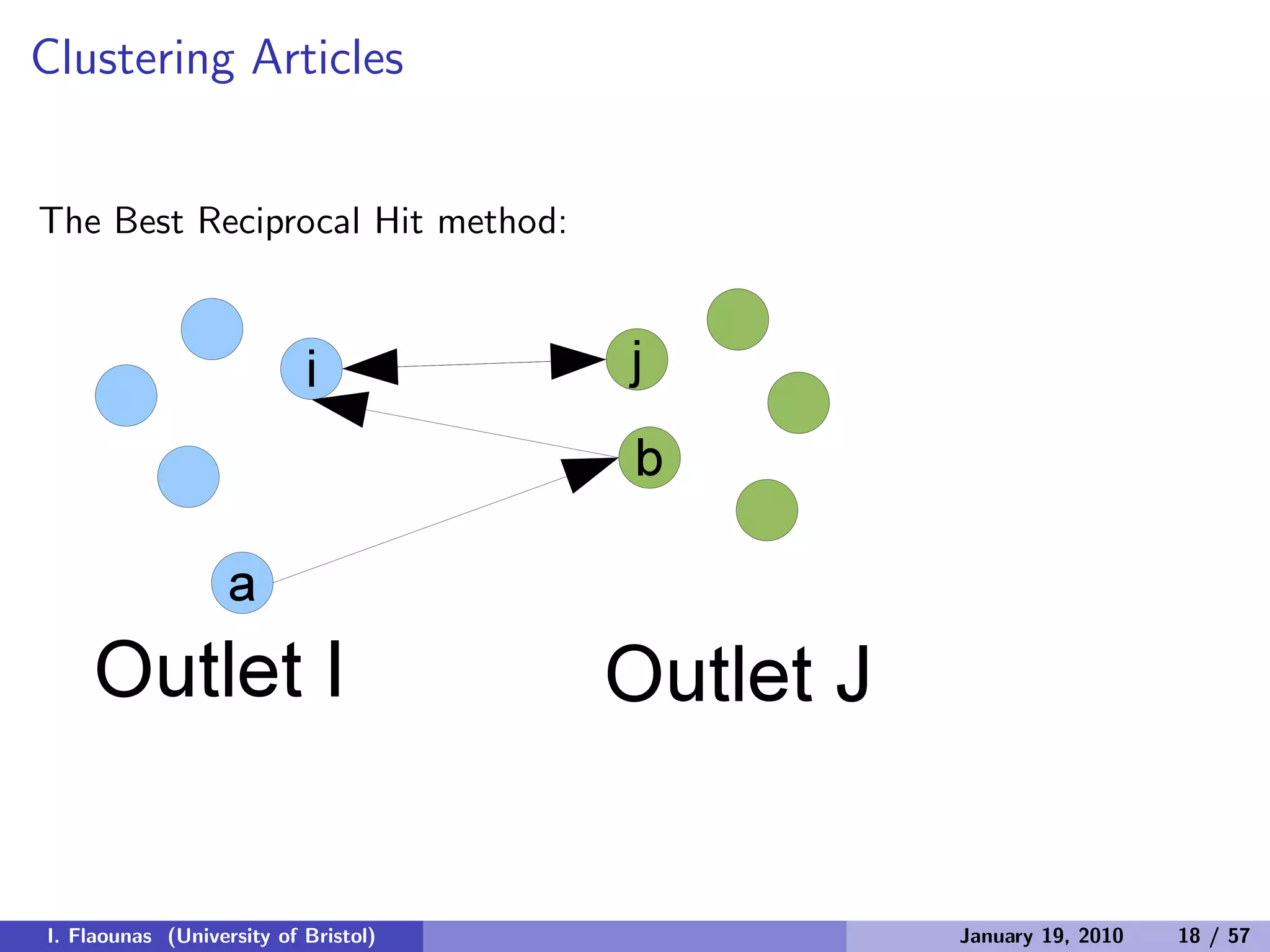 Clustering Articles

The Best Reciprocal Hit method:

i

j

b

a

Outlet I

Outlet J

I. Flaounas (University of Bristol)

January 19, 2010 18 / 57